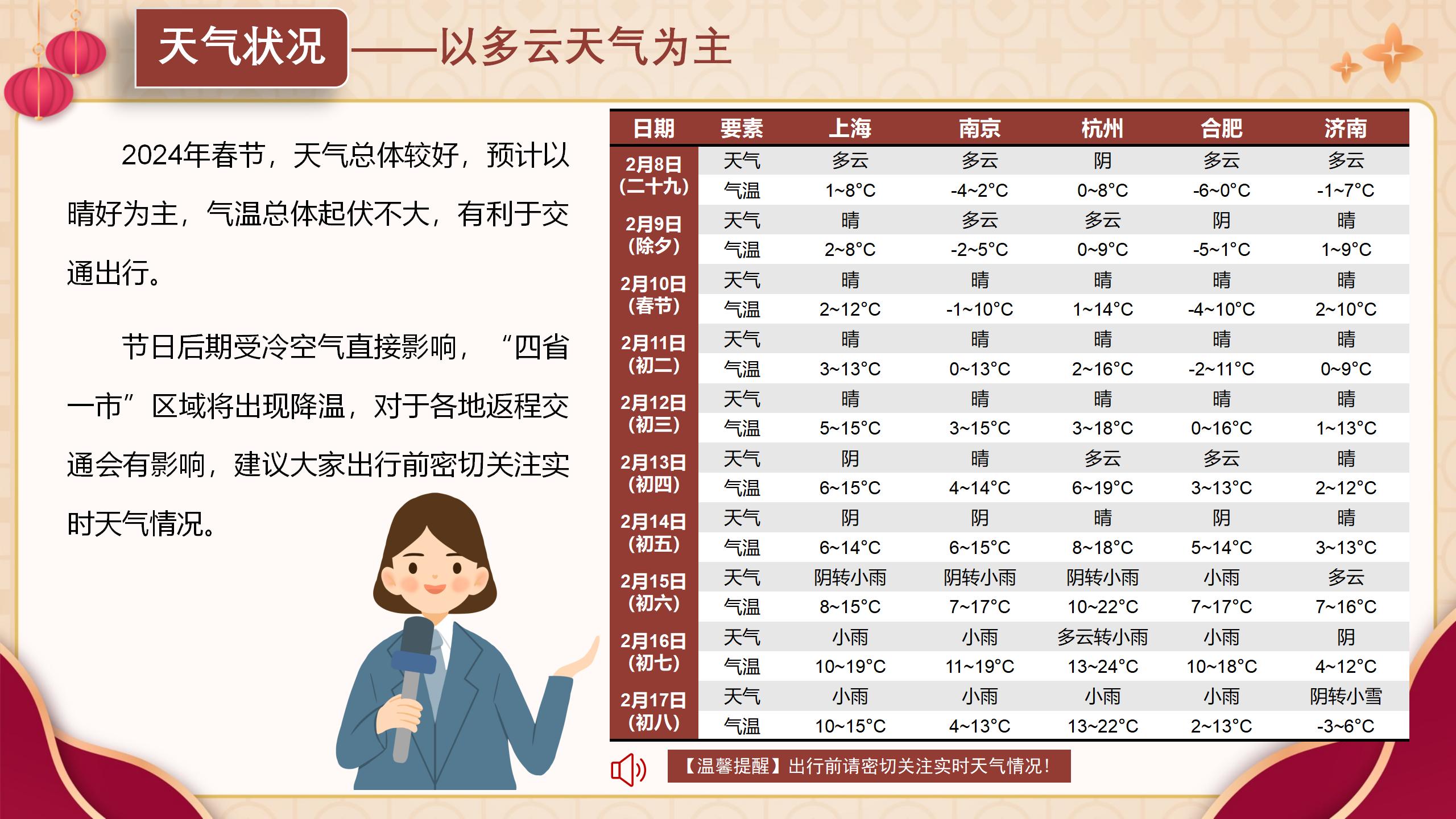 天气状况——以多云天气为主

2024年春节，天气总体较好，预计以晴好为主，气温总体起伏不大，有利于交通出行。

节日后期受冷空气直接影响，“四省一市”区域将出现降温，对于各地返程交通会有影响，建议大家出行前密切关注实时天气情况。

| 日期 | 要素 | 上海 | 南京 | 杭州 | 合肥 | 济南 |
|---|---|---|---|---|---|---|
| 2月8日（二十九） | 天气 | 多云 | 多云 | 阴 | 多云 | 多云 |
| | 气温 | 1~8°C | -4~2°C | 0~8°C | -6~0°C | -1~7°C |
| 2月9日（除夕） | 天气 | 晴 | 多云 | 多云 | 阴 | 晴 |
| | 气温 | 2~8°C | -2~5°C | 0~9°C | -5~1°C | 1~9°C |
| 2月10日（春节） | 天气 | 晴 | 晴 | 晴 | 晴 | 晴 |
| | 气温 | 2~12°C | -1~10°C | 1~14°C | -4~10°C | 2~10°C |
| 2月11日（初二） | 天气 | 晴 | 晴 | 晴 | 晴 | 晴 |
| | 气温 | 3~13°C | 0~13°C | 2~16°C | -2~11°C | 0~9°C |
| 2月12日（初三） | 天气 | 晴 | 晴 | 晴 | 晴 | 晴 |
| | 气温 | 5~15°C | 3~15°C | 3~18°C | 0~16°C | 1~13°C |
| 2月13日（初四） | 天气 | 阴 | 晴 | 多云 | 多云 | 晴 |
| | 气温 | 6~15°C | 4~14°C | 6~19°C | 3~13°C | 2~12°C |
| 2月14日（初五） | 天气 | 阴 | 阴 | 晴 | 阴 | 晴 |
| | 气温 | 6~14°C | 6~15°C | 8~18°C | 5~14°C | 3~13°C |
| 2月15日（初六） | 天气 | 阴转小雨 | 阴转小雨 | 阴转小雨 | 小雨 | 多云 |
| | 气温 | 8~15°C | 7~17°C | 10~22°C | 7~17°C | 7~16°C |
| 2月16日（初七） | 天气 | 小雨 | 小雨 | 多云转小雨 | 小雨 | 阴 |
| | 气温 | 10~19°C | 11~19°C | 13~24°C | 10~18°C | 4~12°C |
| 2月17日（初八） | 天气 | 小雨 | 小雨 | 小雨 | 小雨 | 阴转小雪 |
| | 气温 | 10~15°C | 4~13°C | 13~22°C | 2~13°C | -3~6°C |

【温馨提醒】出行前请密切关注实时天气情况！